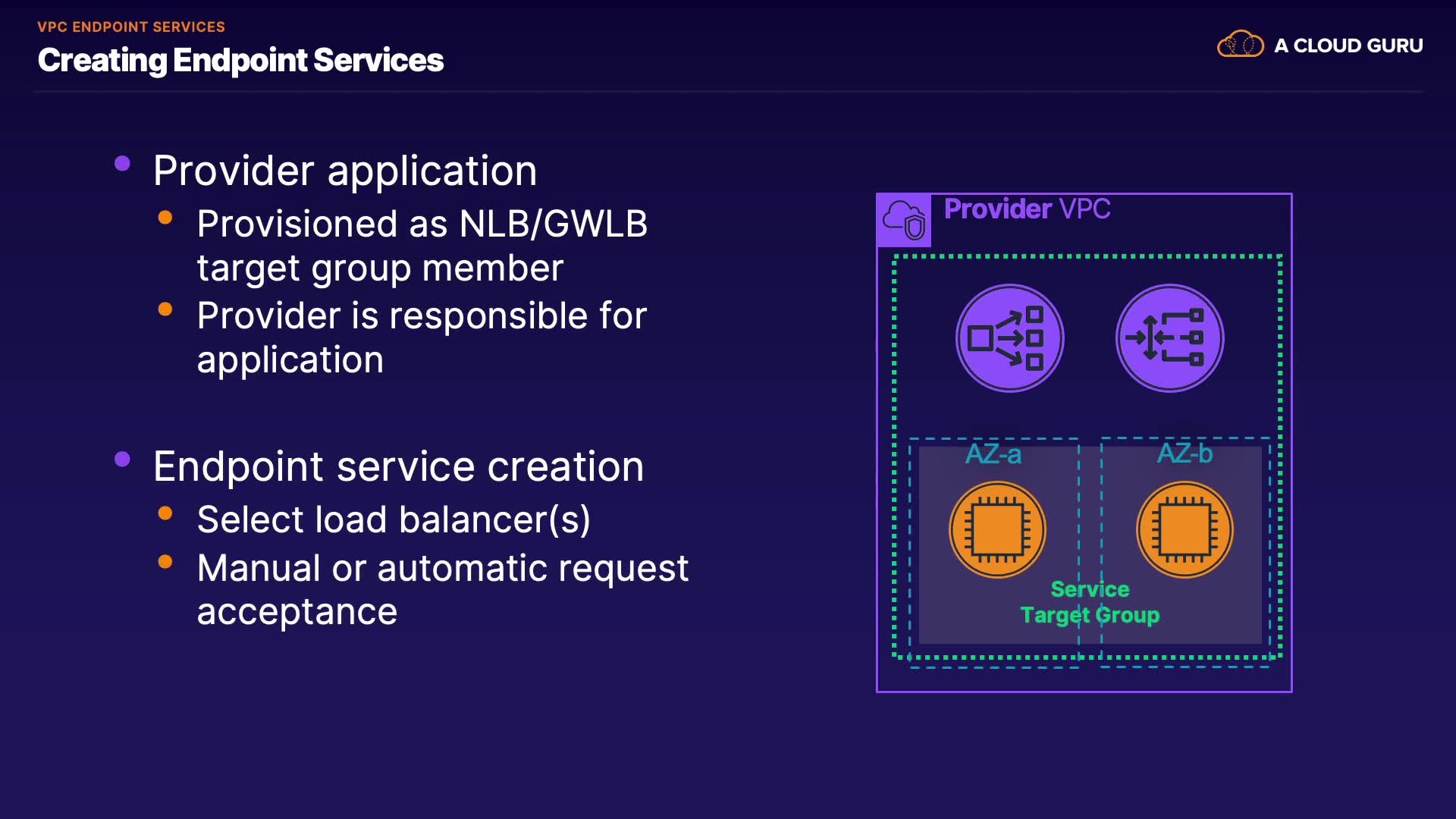 VPC ENDPOINT SERVICES

Creating Endpoint Services

A CLOUD GURU

- Provider application
  - Provisioned as NLB/GWLB target group member
  - Provider is responsible for application

- Endpoint service creation
  - Select load balancer(s)
  - Manual or automatic request acceptance

Provider VPC

AZ-a

AZ-b

Service Target Group